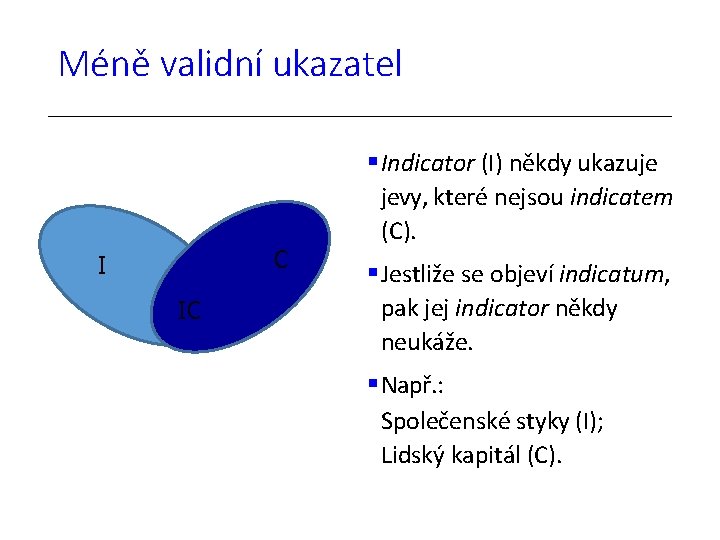 Méně validní ukazatel

I

C

IC

Indicator (I) někdy ukazuje jevy, které nejsou indicatem (C).

Jestliže se objeví indicatum, pak jej indicator někdy neukáže.

Např.:
Společenské styky (I);
Lidský kapitál (C).